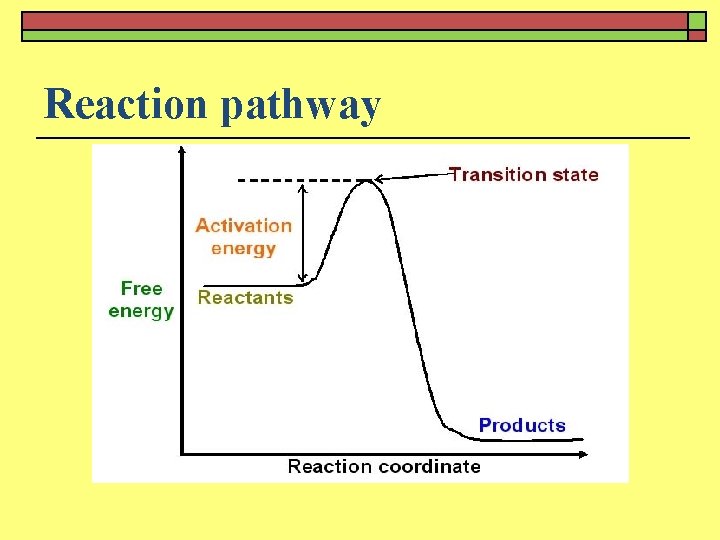 Reaction pathway

Transition state

Activation energy

Free energy

Reactants

Products

Reaction coordinate